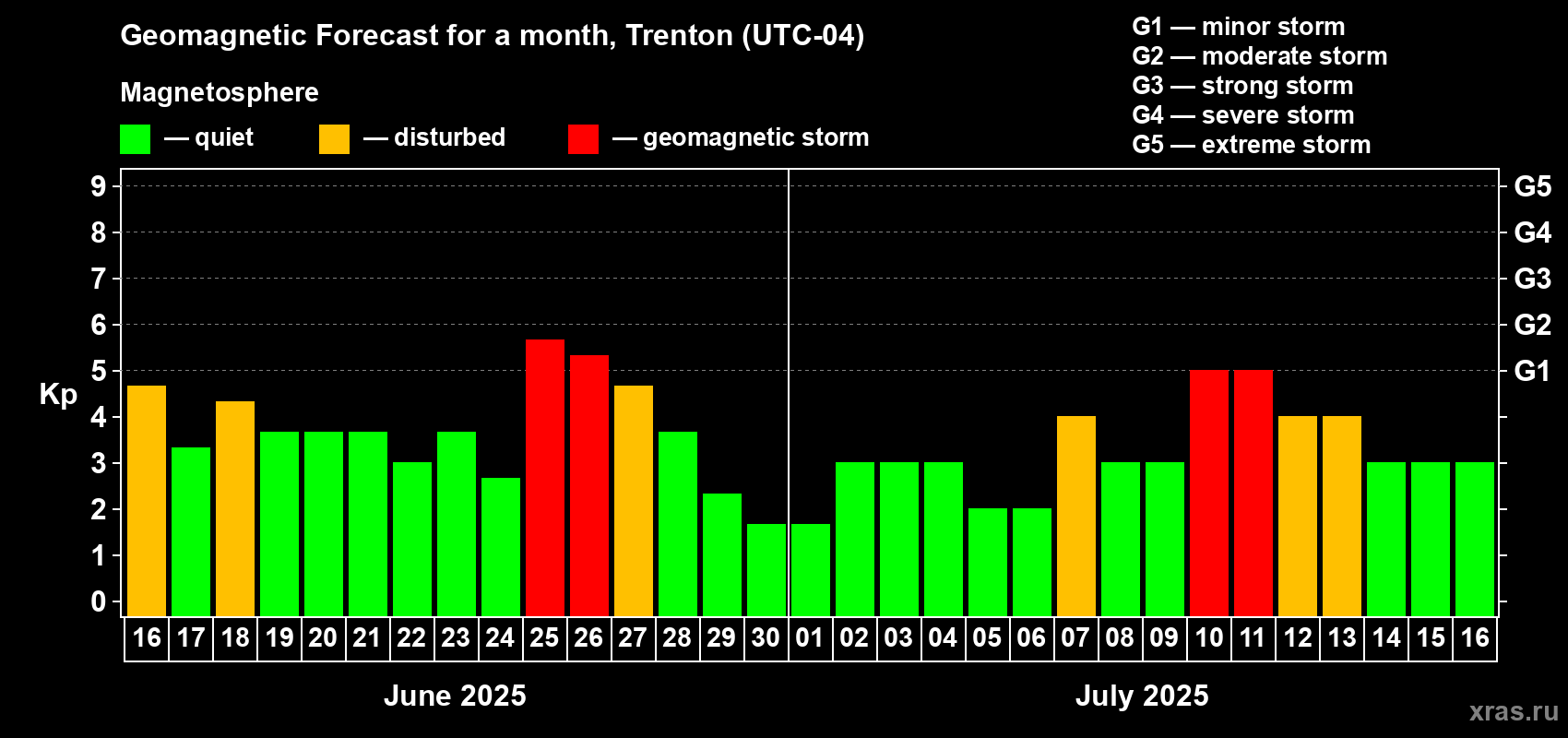 Geomagnetic Forecast for a month, Trenton (UTC-04)

Magnetosphere

— quiet — disturbed — geomagnetic storm

G1 — minor storm
G2 — moderate storm
G3 — strong storm
G4 — severe storm
G5 — extreme storm

Kp

9
8
7
6
5
4
3
2
1
0

G5
G4
G3
G2
G1

16 17 18 19 20 21 22 23 24 25 26 27 28 29 30 01 02 03 04 05 06 07 08 09 10 11 12 13 14 15 16

June 2025

July 2025

xras.ru